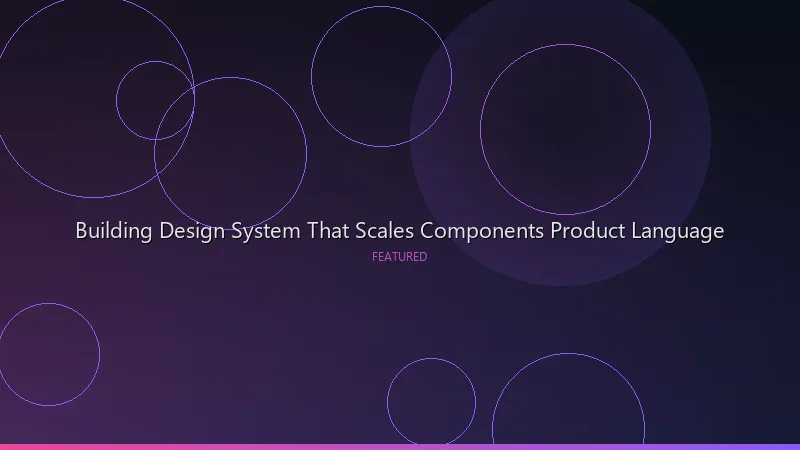 Building Design System That Scales Components Product Language

FEATURED